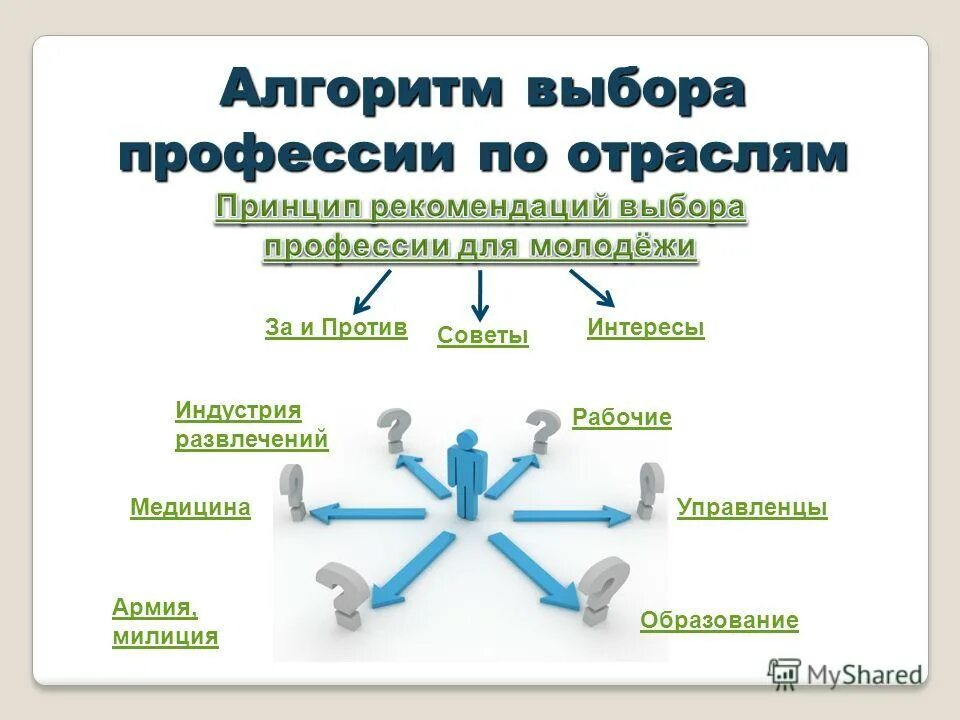 Алгоритм выбора профессии по отраслям

Принцип рекомендаций выбора профессии для молодёжи

За и Против

Советы

Интересы

Индустрия развлечений

Рабочие

Медицина

Управленцы

Армия, милиция

Образование

MyShared